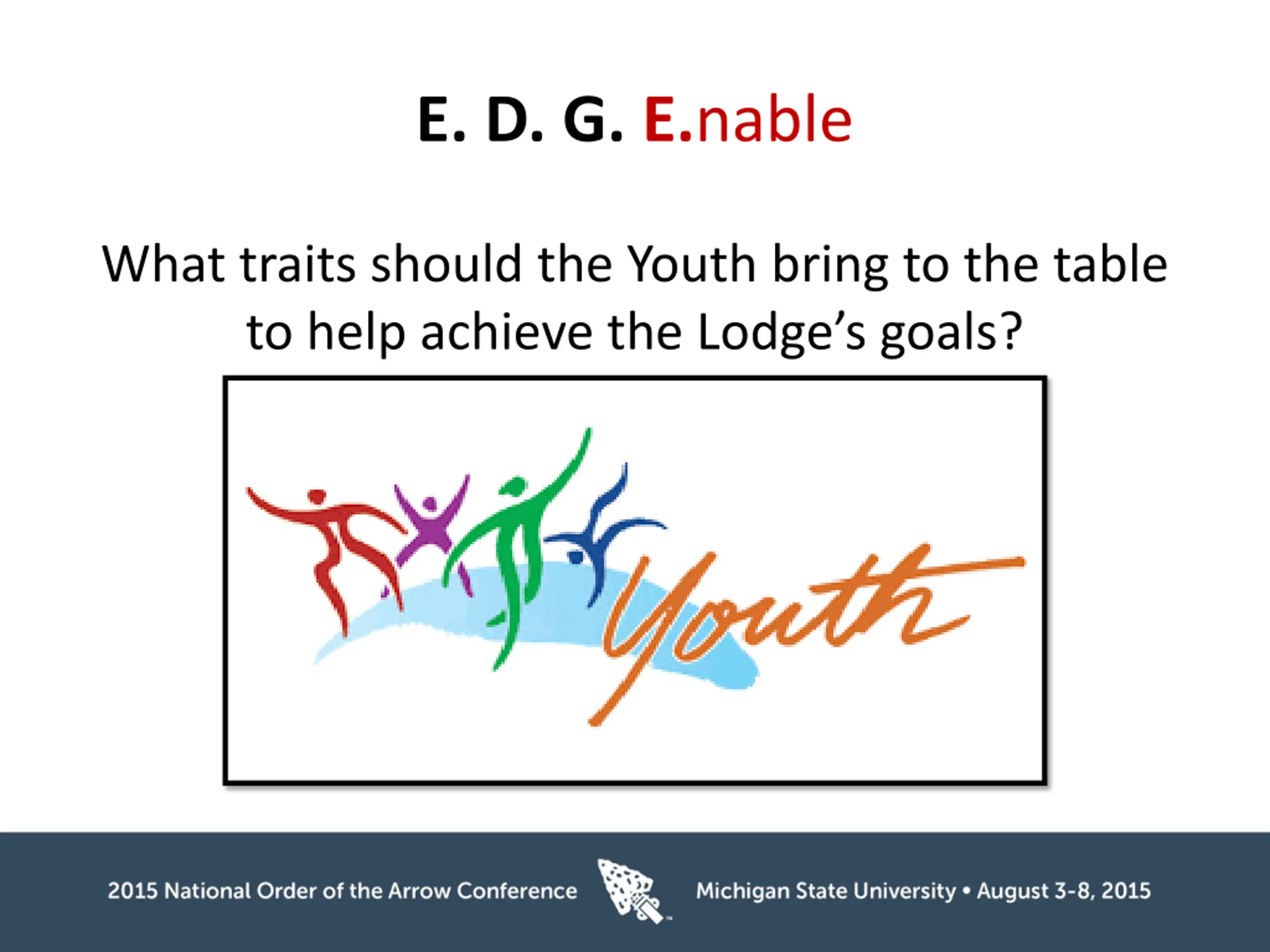 E. D. G. E.nable

What traits should the Youth bring to the table to help achieve the Lodge's goals?

Youth

2015 National Order of the Arrow Conference Michigan State University • August 3-8, 2015